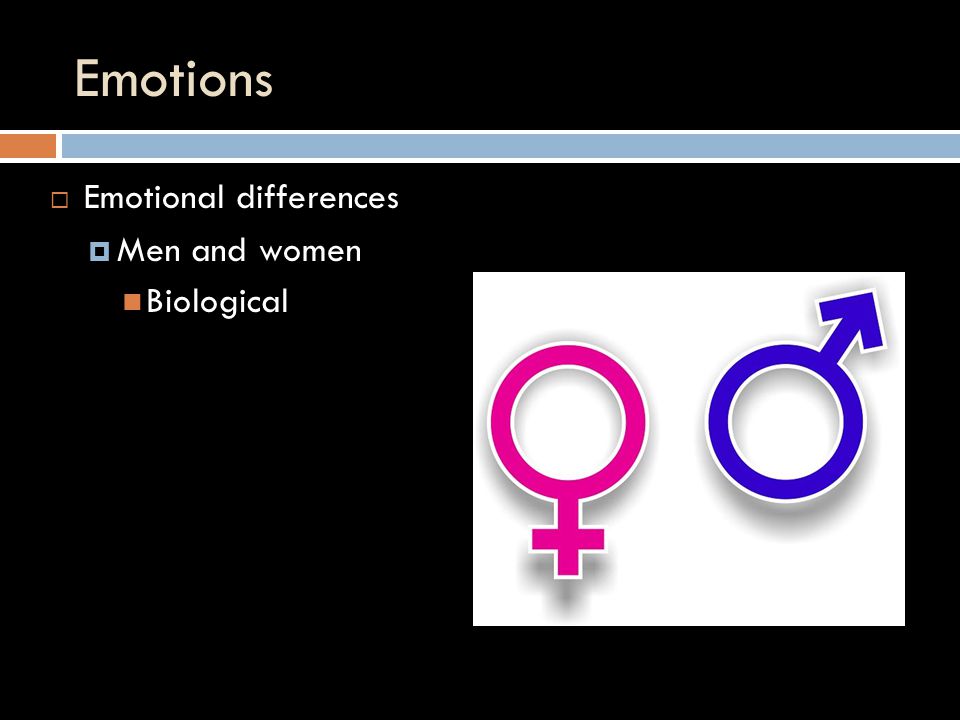 Emotions

Emotional differences

Men and women

Biological